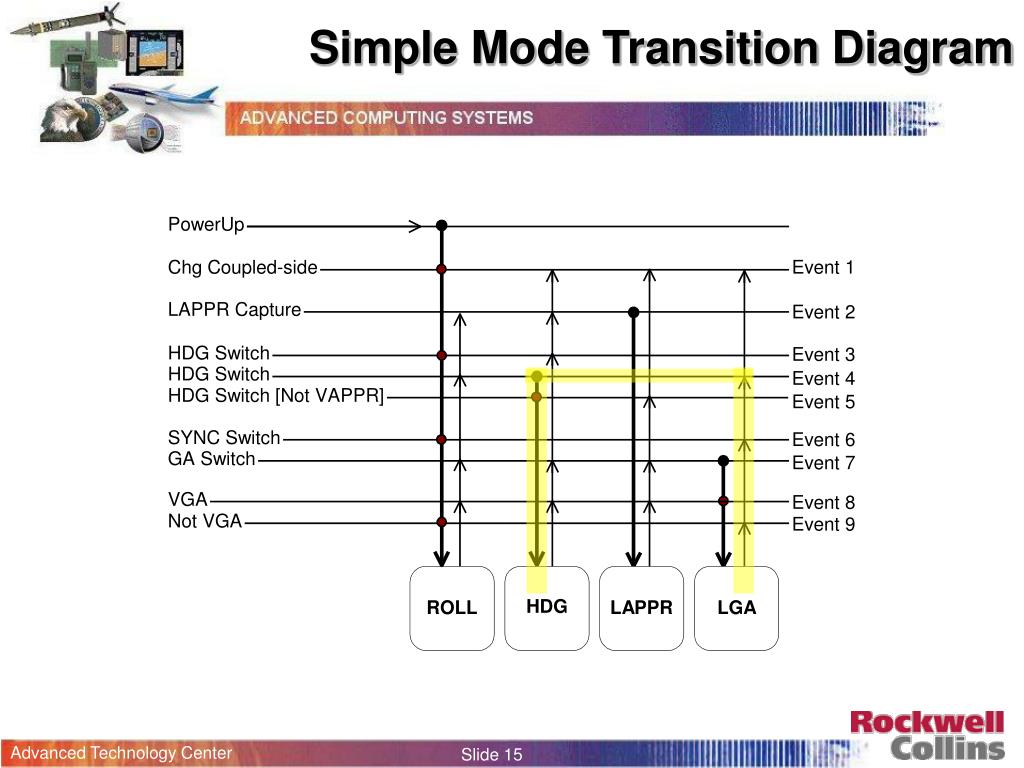 Simple Mode Transition Diagram

ADVANCED COMPUTING SYSTEMS

PowerUp
Chg Coupled-side
LAPPR Capture
HDG Switch
HDG Switch
HDG Switch [Not VAPPR]
SYNC Switch
GA Switch
VGA
Not VGA

Event 1
Event 2
Event 3
Event 4
Event 5
Event 6
Event 7
Event 8
Event 9

ROLL
HDG
LAPPR
LGA

Advanced Technology Center
Slide 15
Rockwell Collins